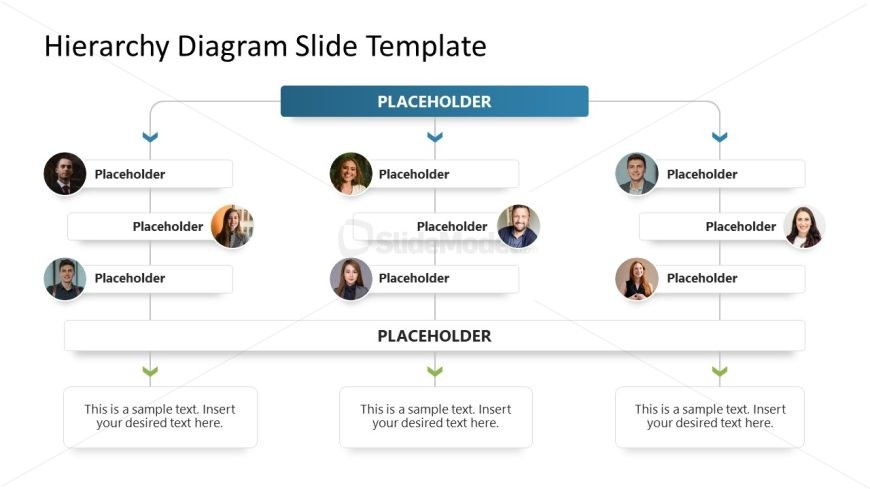 Hierarchy Diagram Slide Template

PLACEHOLDER

Placeholder

Placeholder

Placeholder

Placeholder

Placeholder

Placeholder

Placeholder

Placeholder

Placeholder

SlideModel

PLACEHOLDER

This is a sample text. Insert your desired text here.

This is a sample text. Insert your desired text here.

This is a sample text. Insert your desired text here.